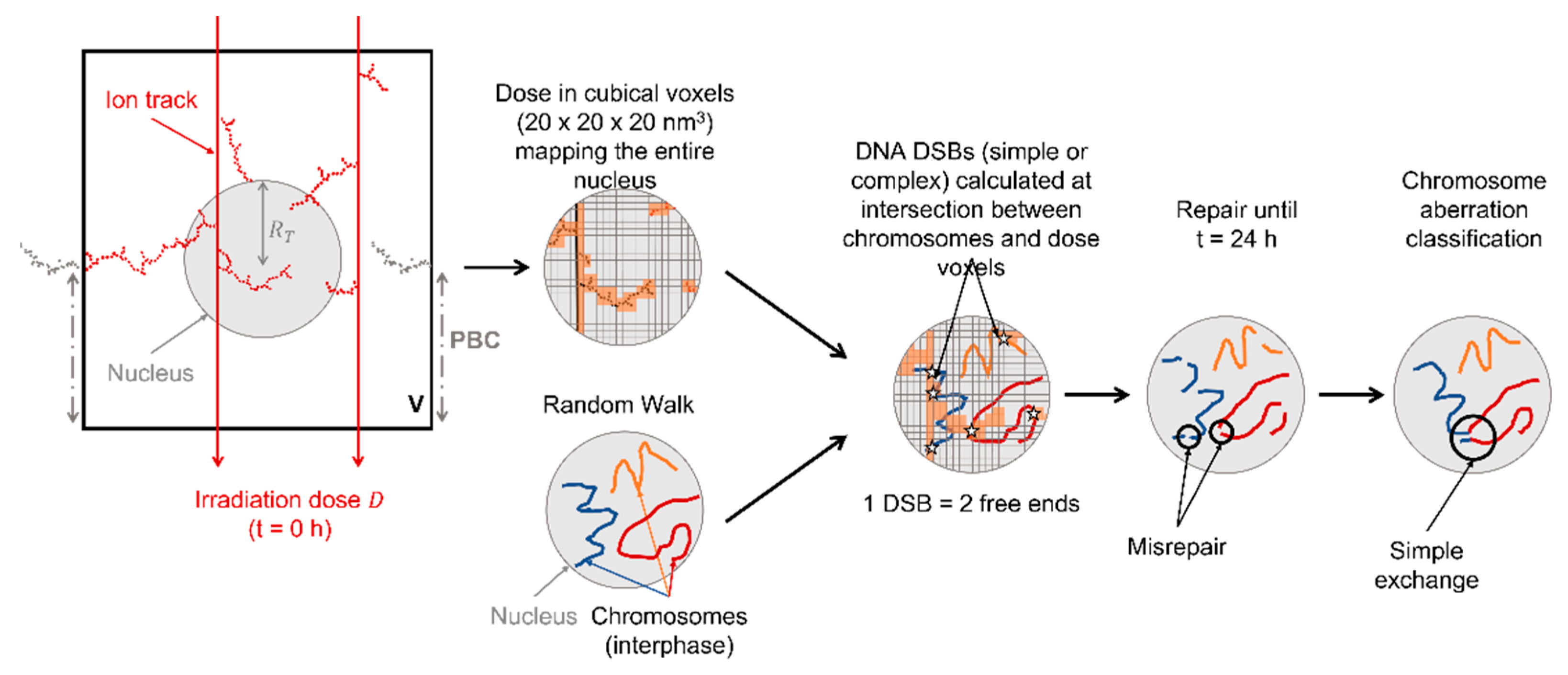 Ion track

$R_T$

Nucleus

V

PBC

Irradiation dose $D$
(t = 0 h)

Dose in cubical voxels
(20 x 20 x 20 nm$^3$)
mapping the entire nucleus

Random Walk

Nucleus

Chromosomes
(interphase)

DNA DSBs (simple or complex) calculated at intersection between chromosomes and dose voxels

1 DSB = 2 free ends

Repair until
t = 24 h

Misrepair

Chromosome aberration classification

Simple exchange